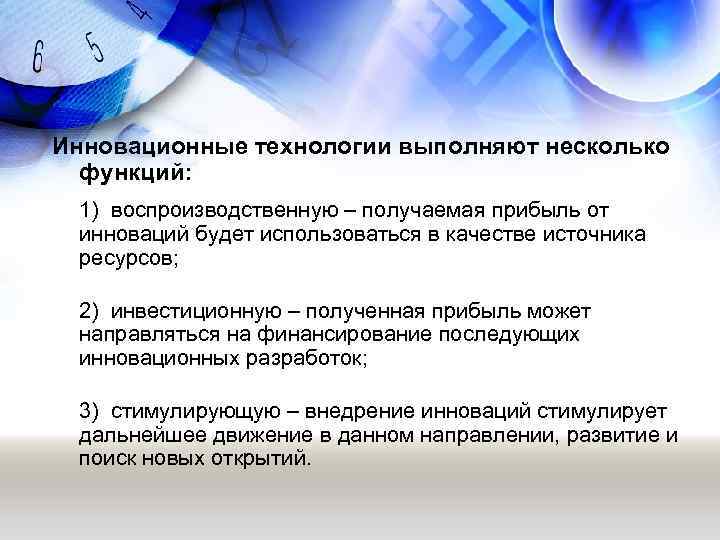 6 5 4

Инновационные технологии выполняют несколько функций:

1) воспроизводственную – получаемая прибыль от инноваций будет использоваться в качестве источника ресурсов;

2) инвестиционную – полученная прибыль может направляться на финансирование последующих инновационных разработок;

3) стимулирующую – внедрение инноваций стимулирует дальнейшее движение в данном направлении, развитие и поиск новых открытий.